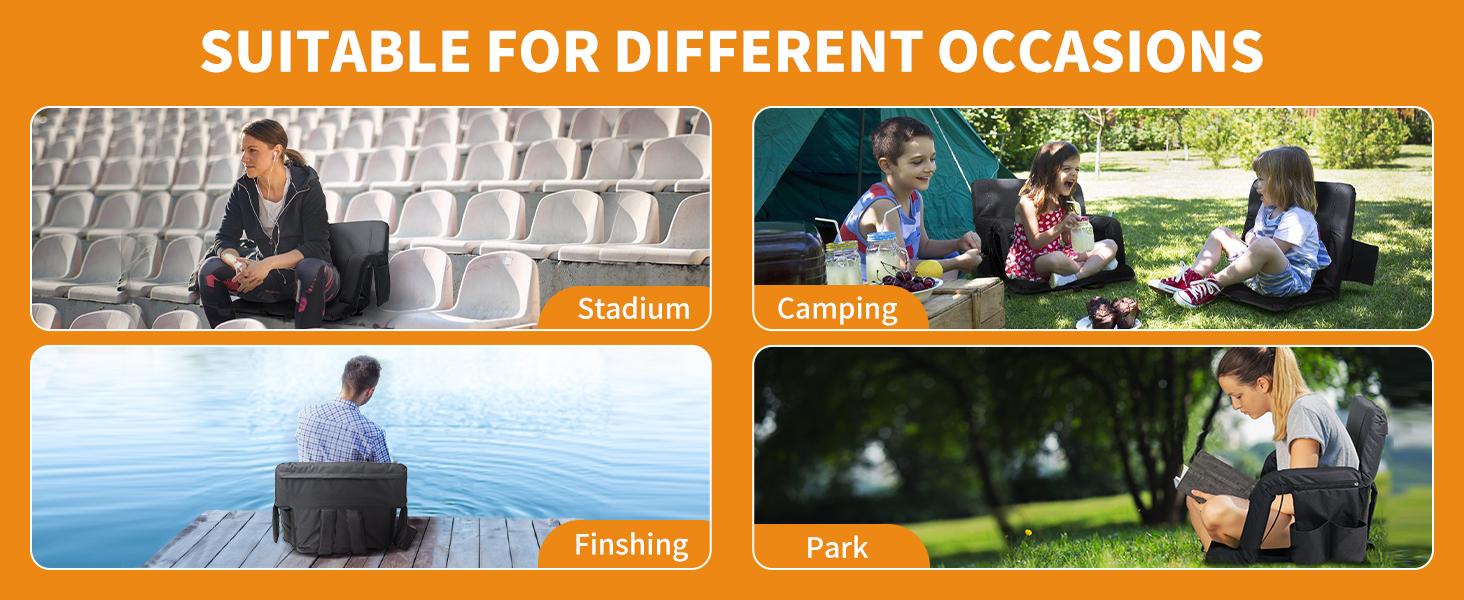 SUITABLE FOR DIFFERENT OCCASIONS

Stadium

Camping

Finshing

Park